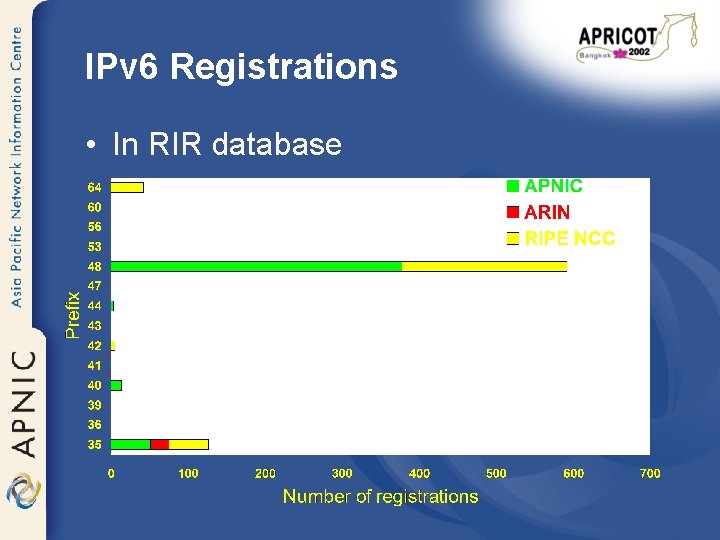 Asia Pacific Network Information Centre

APNIC

APRICOT
Bangkok 2002

IPv6 Registrations

• In RIR database

APNIC
ARIN
RIPE NCC

Prefix

64
60
56
53
48
47
44
43
42
41
40
39
36
35

0 100 200 300 400 500 600 700

Number of registrations